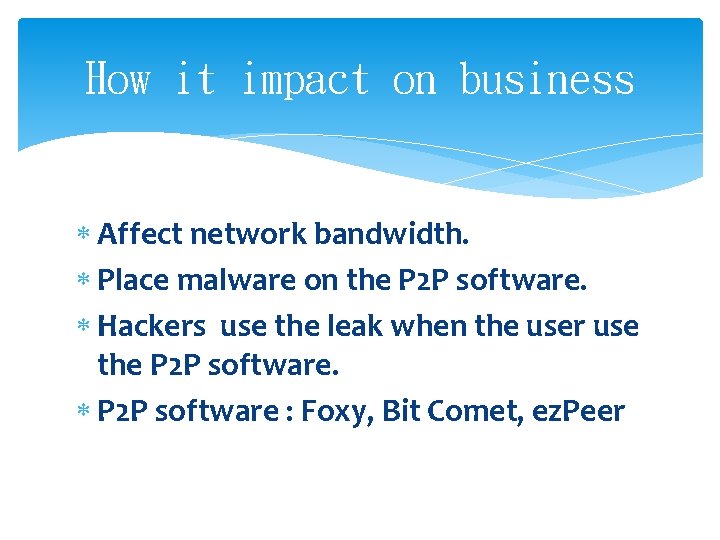 How it impact on business

* Affect network bandwidth.
* Place malware on the P2P software.
* Hackers use the leak when the user use the P2P software.
* P2P software : Foxy, Bit Comet, ezPeer